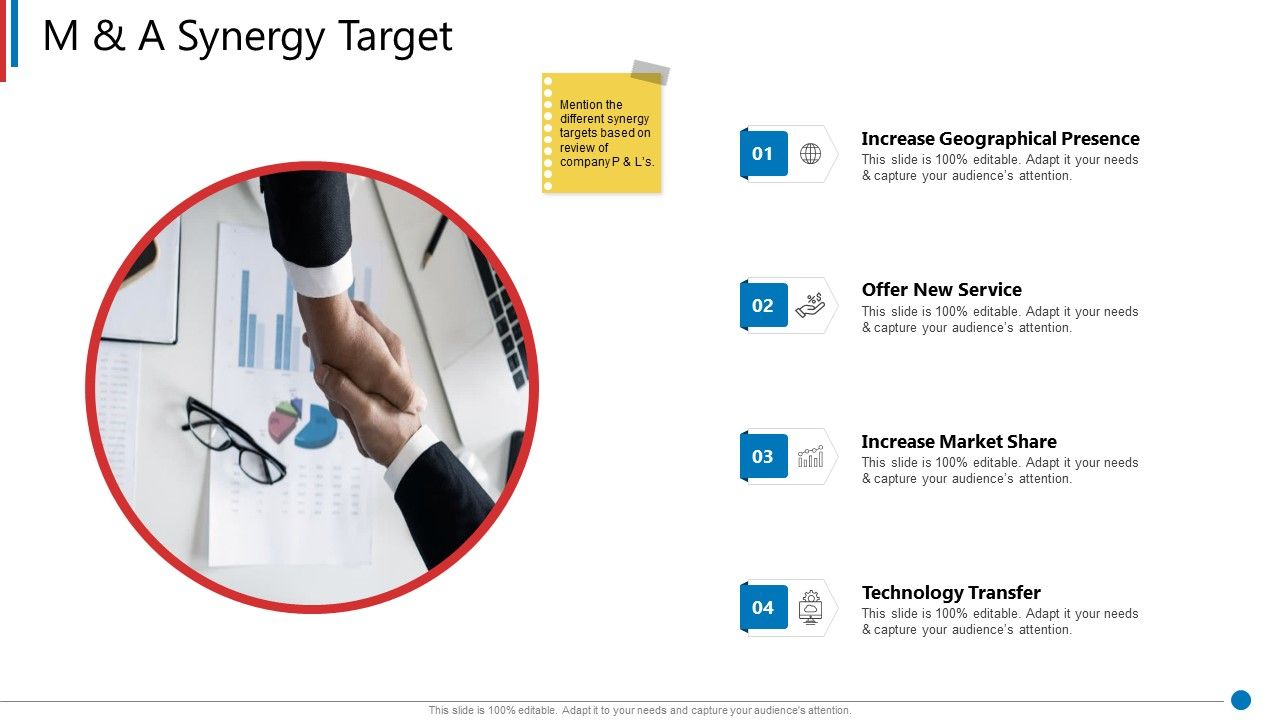 M & A Synergy Target

Mention the different synergy targets based on review of company P & L's.

01
Increase Geographical Presence
This slide is 100% editable. Adapt it your needs & capture your audience's attention.

02
Offer New Service
This slide is 100% editable. Adapt it your needs & capture your audience's attention.

03
Increase Market Share
This slide is 100% editable. Adapt it your needs & capture your audience's attention.

04
Technology Transfer
This slide is 100% editable. Adapt it your needs & capture your audience's attention.

This slide is 100% editable. Adapt it to your needs and capture your audience's attention.